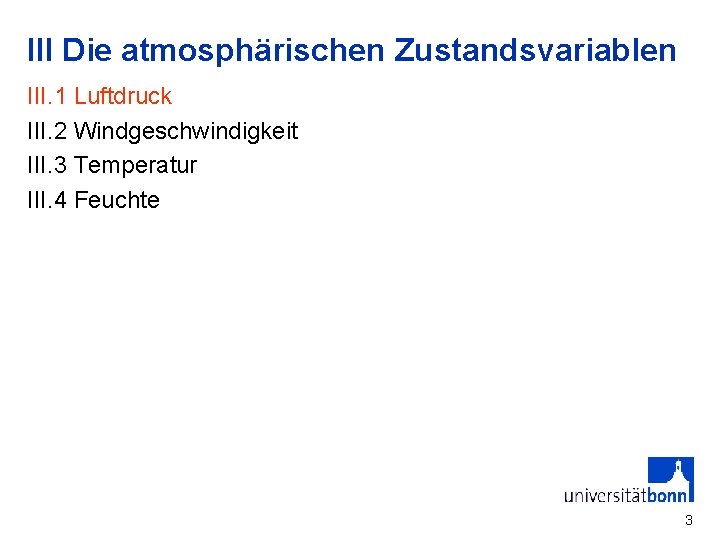 III Die atmosphärischen Zustandsvariablen

III.1 Luftdruck

III.2 Windgeschwindigkeit

III.3 Temperatur

III.4 Feuchte

universitätbonn

3